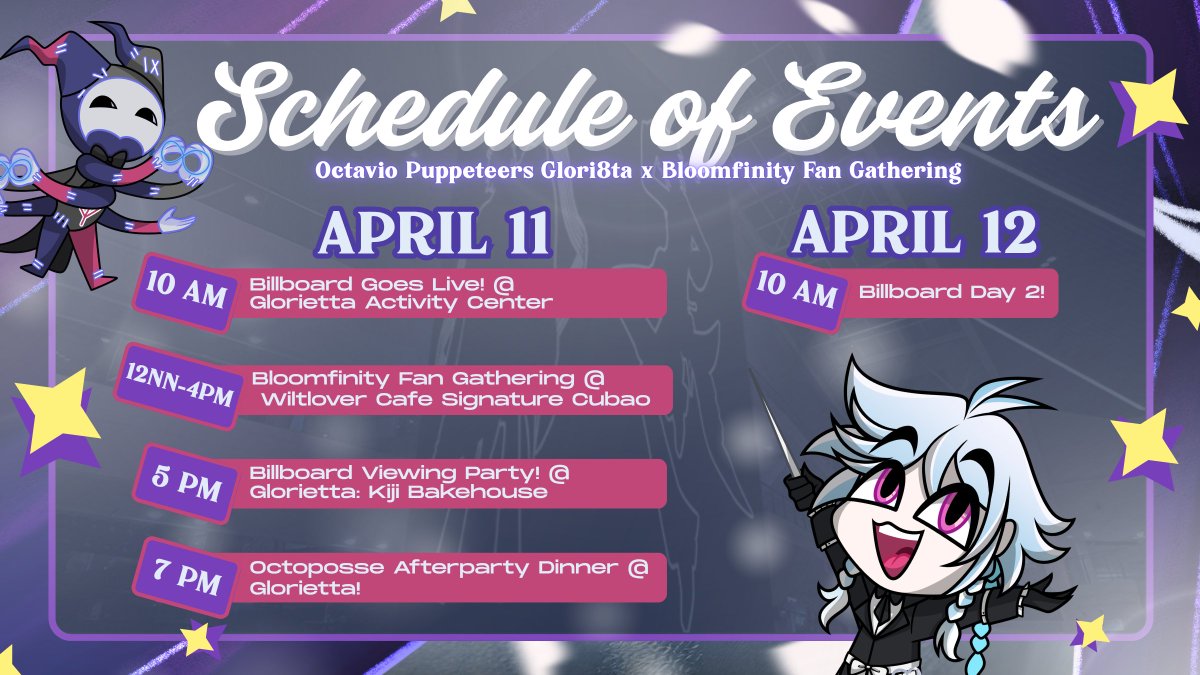 Schedule of Events
Octavio Puppeteers Glori8ta x Bloomfinity Fan Gathering

APRIL 11

10 AM Billboard Goes Live! @ Glorietta Activity Center

12NN-4PM Bloomfinity Fan Gathering @ Wiltlover Cafe Signature Cubao

5 PM Billboard Viewing Party! @ Glorietta: Kiji Bakehouse

7 PM Octoposse Afterparty Dinner @ Glorietta!

APRIL 12

10 AM Billboard Day 2!